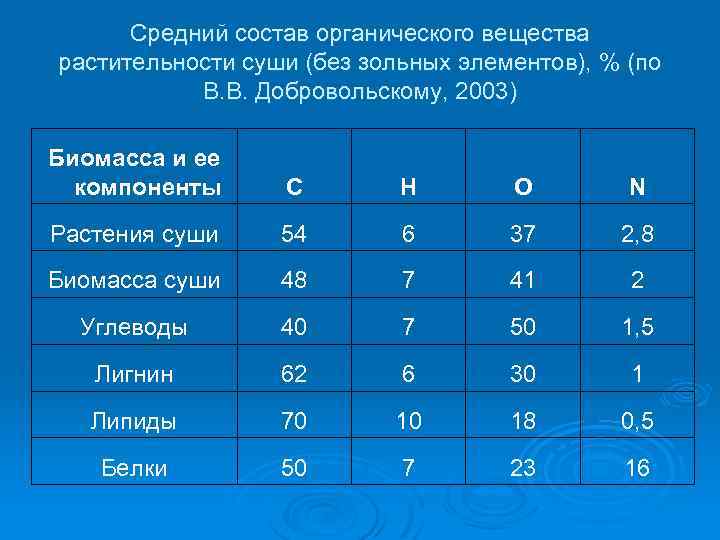 Средний состав органического вещества растительности суши (без зольных элементов), % (по В.В. Добровольскому, 2003)

| Биомасса и ее компоненты | C | H | O | N |
|---|---|---|---|---|
| Растения суши | 54 | 6 | 37 | 2,8 |
| Биомасса суши | 48 | 7 | 41 | 2 |
| Углеводы | 40 | 7 | 50 | 1,5 |
| Лигнин | 62 | 6 | 30 | 1 |
| Липиды | 70 | 10 | 18 | 0,5 |
| Белки | 50 | 7 | 23 | 16 |